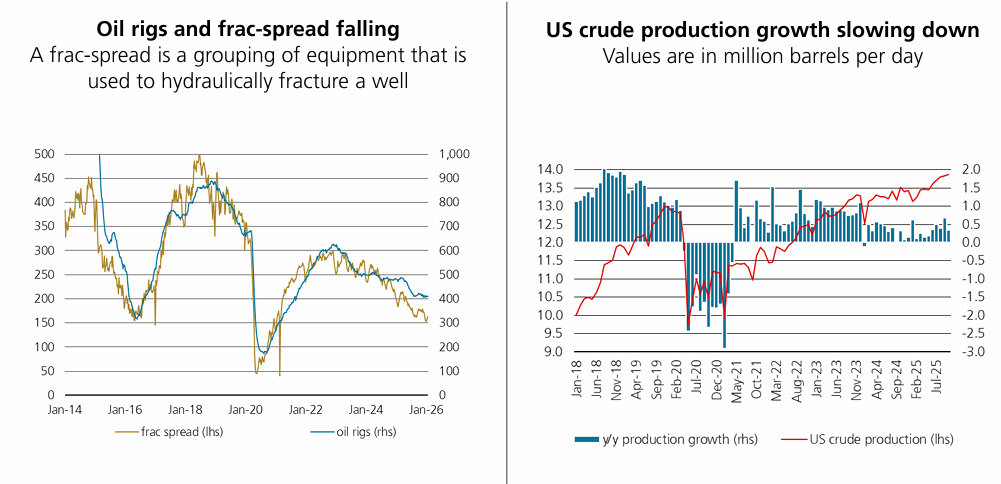 **Oil rigs and frac-spread falling**
A frac-spread is a grouping of equipment that is used to hydraulically fracture a well

500
450
400
350
300
250
200
150
100
50
0

1,000
900
800
700
600
500
400
300
200
100
0

Jan-14 Jan-16 Jan-18 Jan-20 Jan-22 Jan-24 Jan-26

frac spread (lhs)
oil rigs (rhs)

**US crude production growth slowing down**
Values are in million barrels per day

14.0
13.5
13.0
12.5
12.0
11.5
11.0
10.5
10.0
9.5
9.0

2.0
1.5
1.0
0.5
0.0
-0.5
-1.0
-1.5
-2.0
-2.5
-3.0

Jan-18 Jun-18 Nov-18 Apr-19 Sep-19 Feb-20 Jul-20 Dec-20 May-21 Oct-21 Mar-22 Aug-22 Jan-23 Jun-23 Nov-23 Apr-24 Sep-24 Feb-25 Jul-25

y/y production growth (rhs)
US crude production (lhs)